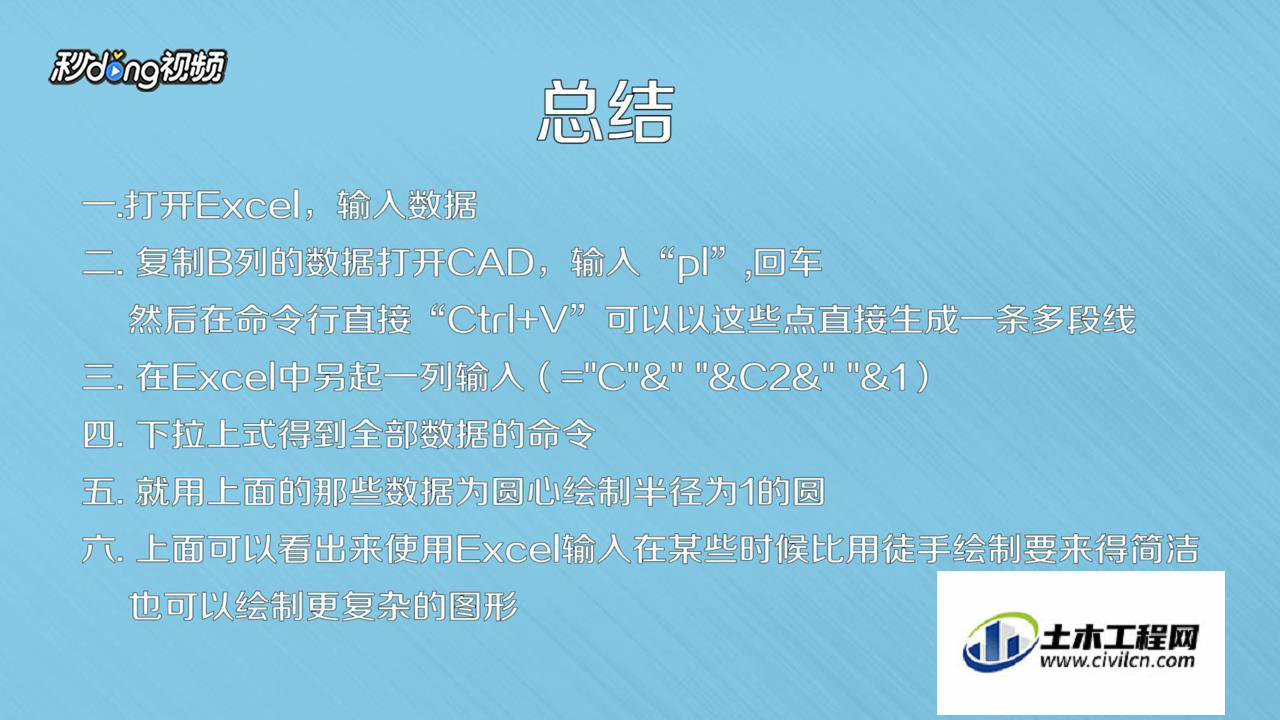 秒dong视频

总结

一.打开Excel，输入数据

二. 复制B列的数据打开CAD，输入“pl”,回车
然后在命令行直接“Ctrl+V”可以以这些点直接生成一条多段线

三. 在Excel中另起一列输入（="C"&" "&C2&" "&1）

四. 下拉上式得到全部数据的命令

五. 就用上面的那些数据为圆心绘制半径为1的圆

六. 上面可以看出来使用Excel输入在某些时候比用徒手绘制要来得简洁
也可以绘制更复杂的图形

土木工程网
www.civilcn.com